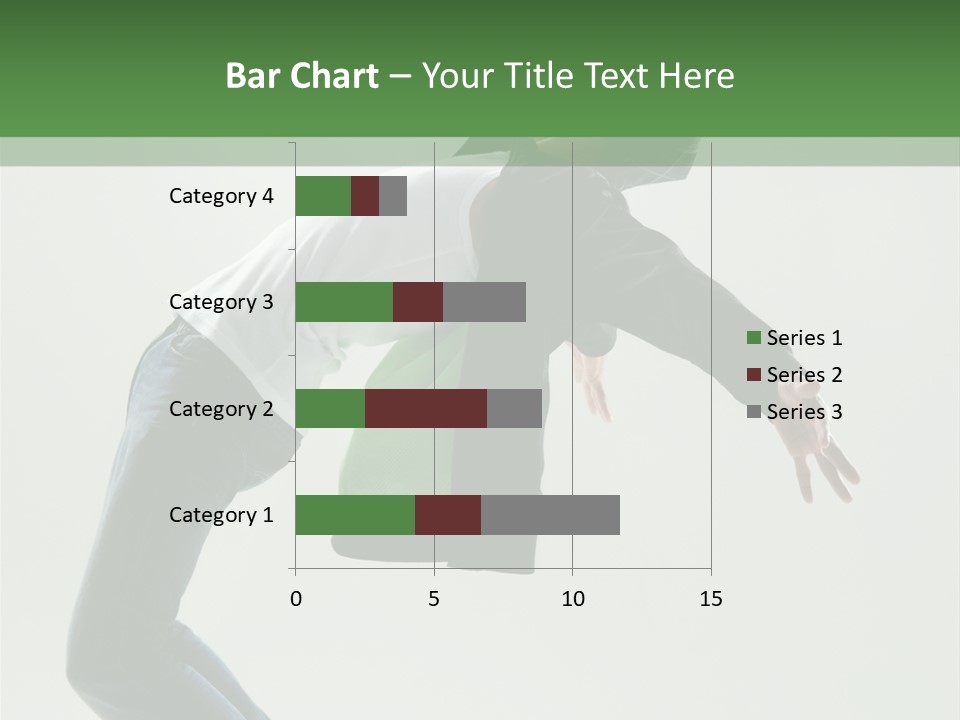 Bar Chart – Your Title Text Here

Category 4
Category 3
Category 2
Category 1

0
5
10
15

Series 1
Series 2
Series 3